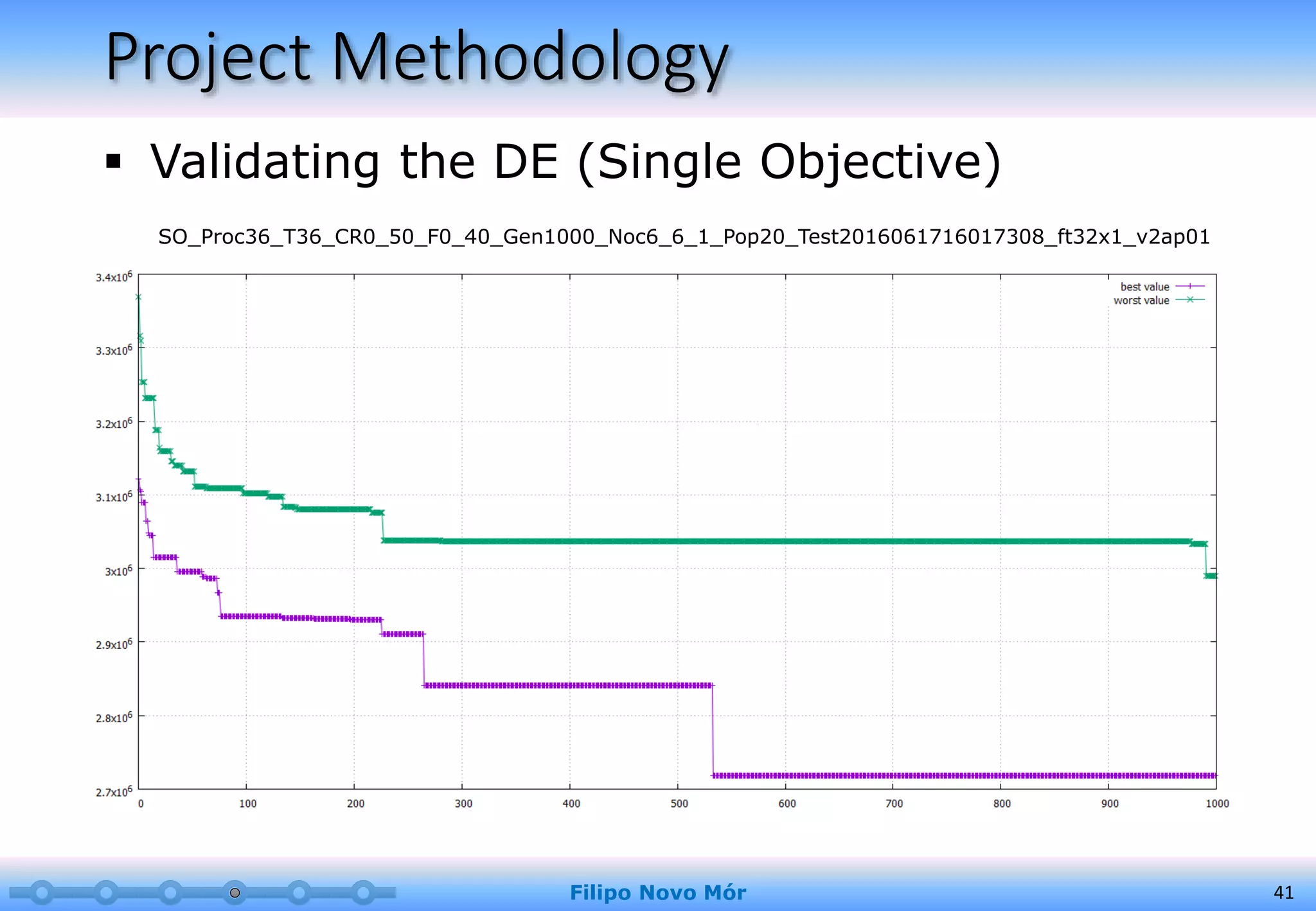 Project Methodology

▪ Validating the DE (Single Objective)

SO_Proc36_T36_CR0_50_F0_40_Gen1000_Noc6_6_1_Pop20_Test2016061716017308_ft32x1_v2ap01

best value
worst value

$3.4x10^6$
$3.3x10^6$
$3.2x10^6$
$3.1x10^6$
$3x10^6$
$2.9x10^6$
$2.8x10^6$
$2.7x10^6$

0 100 200 300 400 500 600 700 800 900 1000

Filipo Novo Mór

41